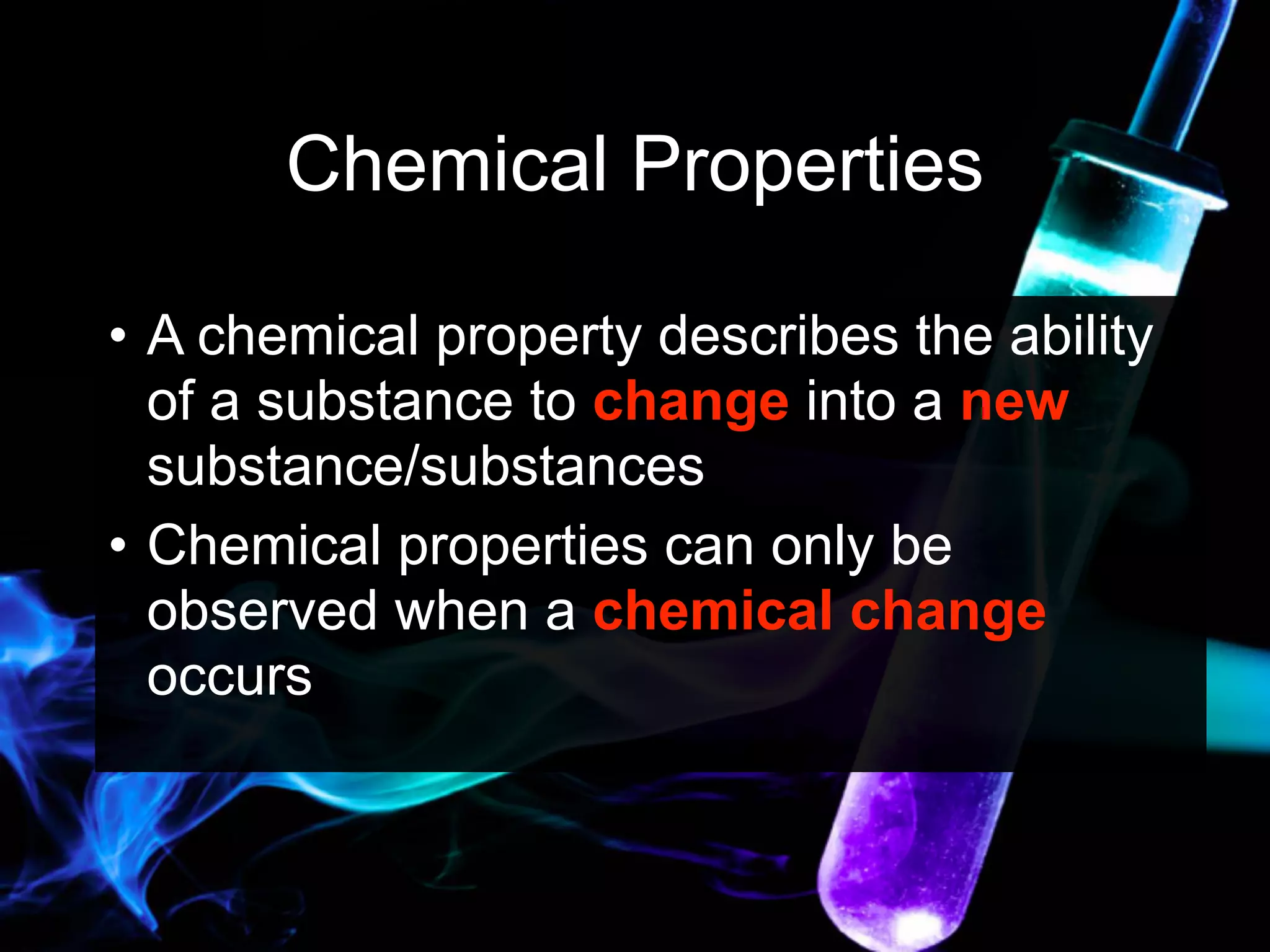 Chemical Properties

• A chemical property describes the ability of a substance to change into a new substance/substances

• Chemical properties can only be observed when a chemical change occurs